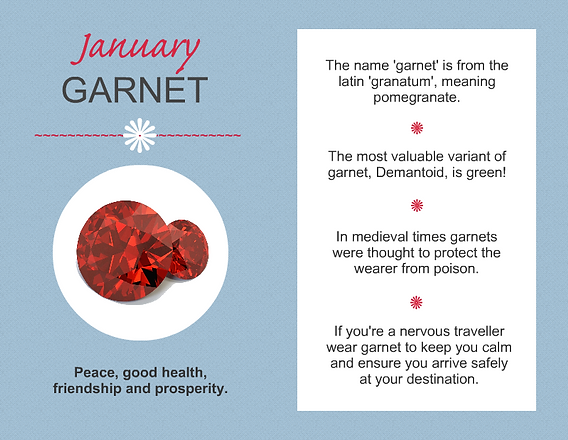 January
GARNET

Peace, good health, friendship and prosperity.

The name 'garnet' is from the latin 'granatum', meaning pomegranate.

The most valuable variant of garnet, Demantoid, is green!

In medieval times garnets were thought to protect the wearer from poison.

If you're a nervous traveller wear garnet to keep you calm and ensure you arrive safely at your destination.